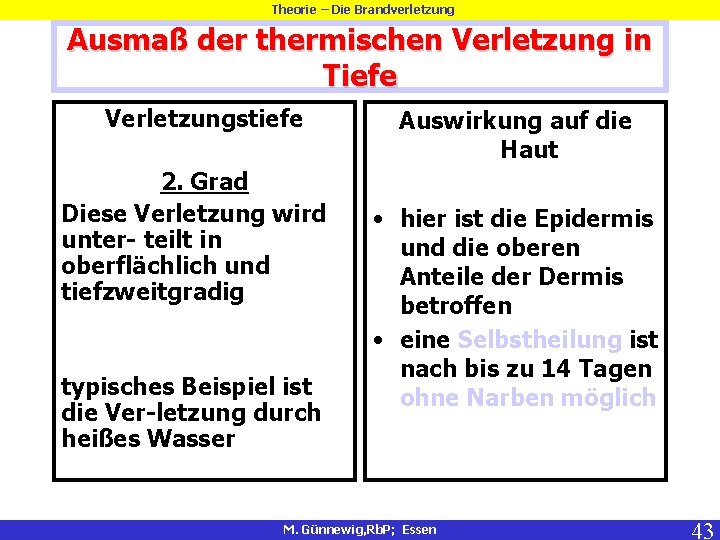 Theorie – Die Brandverletzung

Ausmaß der thermischen Verletzung in Tiefe

Verletzungstiefe

2. Grad

Diese Verletzung wird unter- teilt in oberflächlich und tiefzweitgradig

typisches Beispiel ist die Ver-letzung durch heißes Wasser

Auswirkung auf die Haut

• hier ist die Epidermis und die oberen Anteile der Dermis betroffen

• eine Selbstheilung ist nach bis zu 14 Tagen ohne Narben möglich

M. Günnewig,RbP; Essen

43